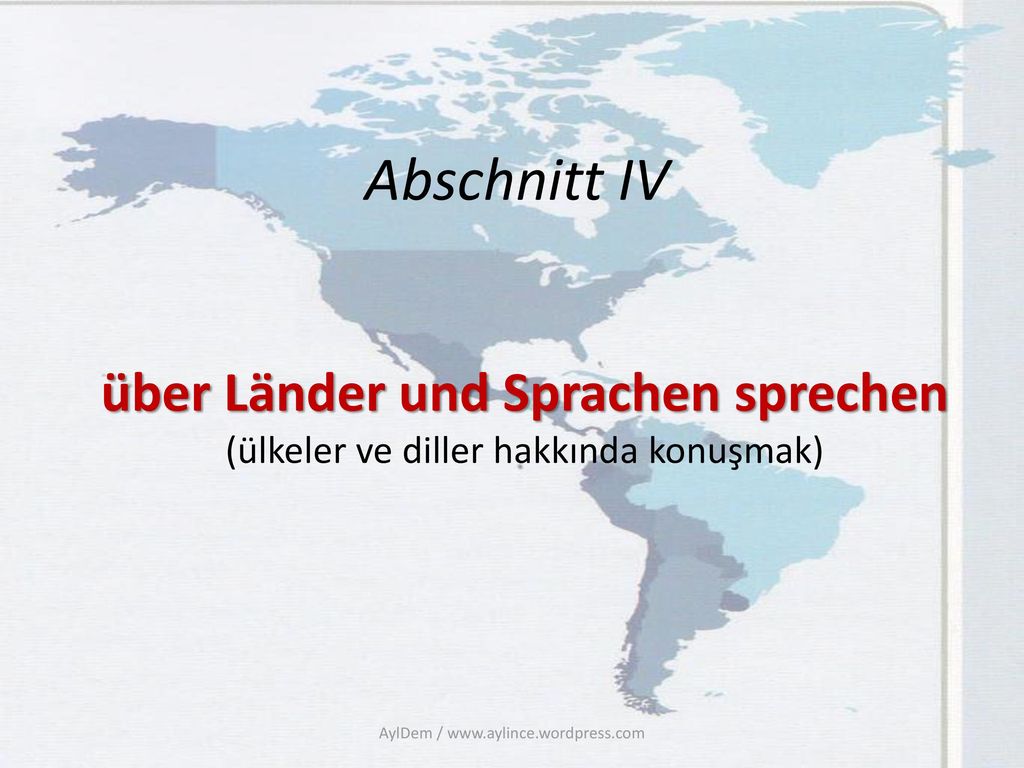 Abschnitt IV

über Länder und Sprachen sprechen
(ülkeler ve diller hakkında konuşmak)

AylDem / www.aylince.wordpress.com